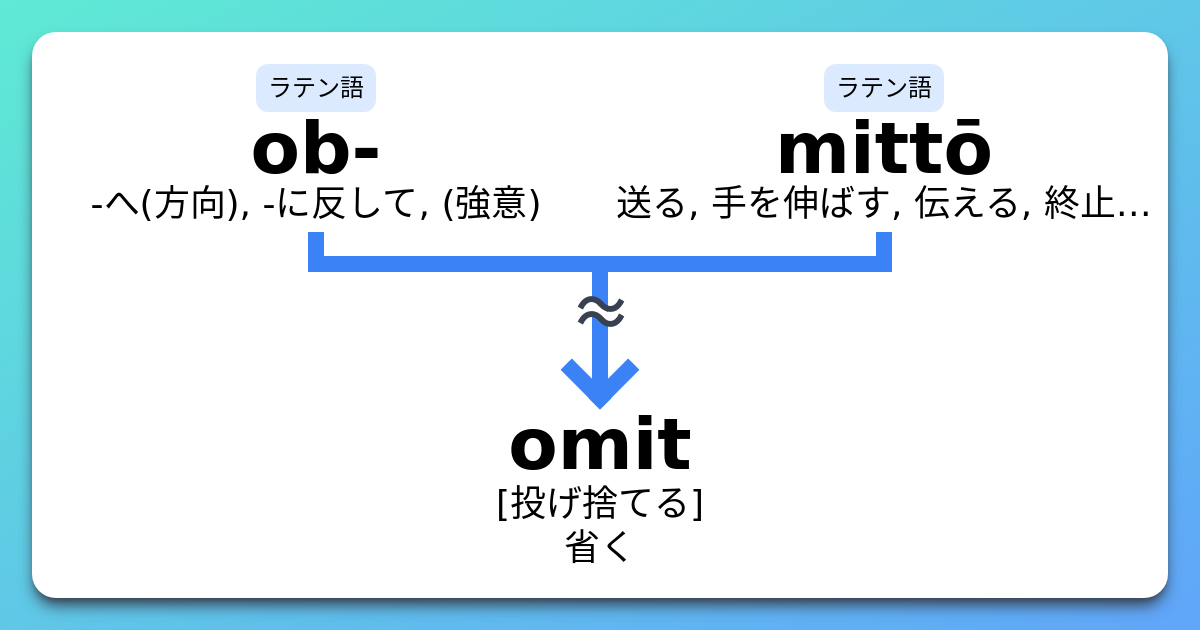 ラテン語
ob-
-へ(方向), -に反して, (強意)

ラテン語
mittō
送る, 手を伸ばす, 伝える, 終止...

≈

omit
[投げ捨てる]
省く